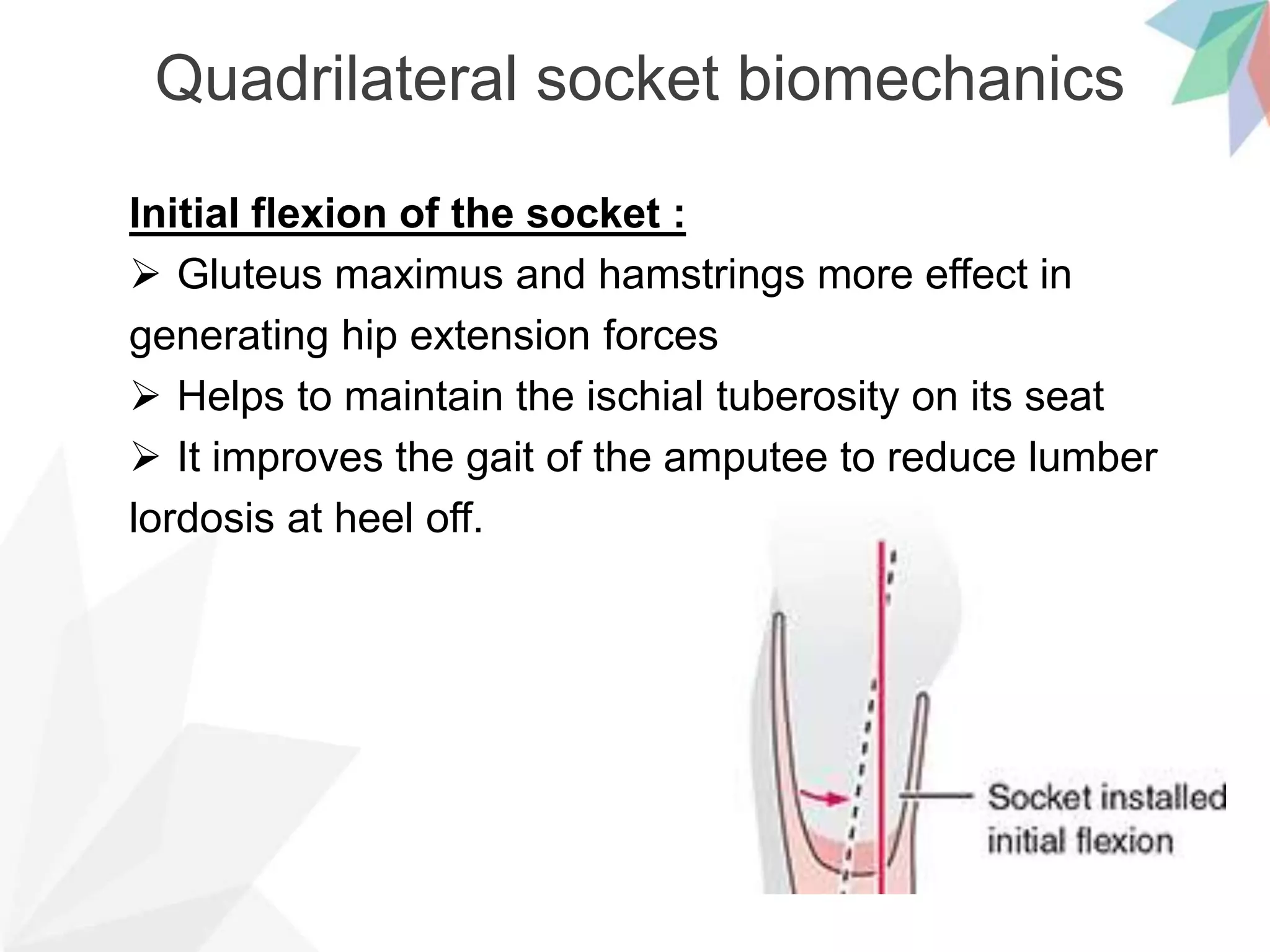 Quadrilateral socket biomechanics

Initial flexion of the socket :

➢ Gluteus maximus and hamstrings more effect in generating hip extension forces

➢ Helps to maintain the ischial tuberosity on its seat

➢ It improves the gait of the amputee to reduce lumber lordosis at heel off.

Socket installed initial flexion